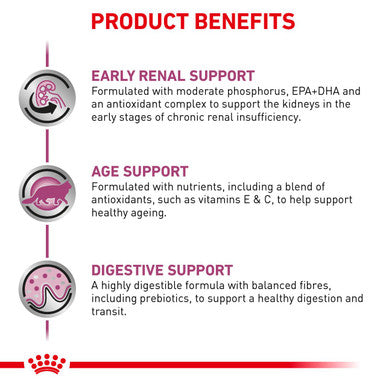 PRODUCT BENEFITS

EARLY RENAL SUPPORT
Formulated with moderate phosphorus, EPA+DHA and an antioxidant complex to support the kidneys in the early stages of chronic renal insufficiency.

AGE SUPPORT
Formulated with nutrients, including a blend of antioxidants, such as vitamins E & C, to help support healthy ageing.

DIGESTIVE SUPPORT
A highly digestible formula with balanced fibres, including prebiotics, to support a healthy digestion and transit.